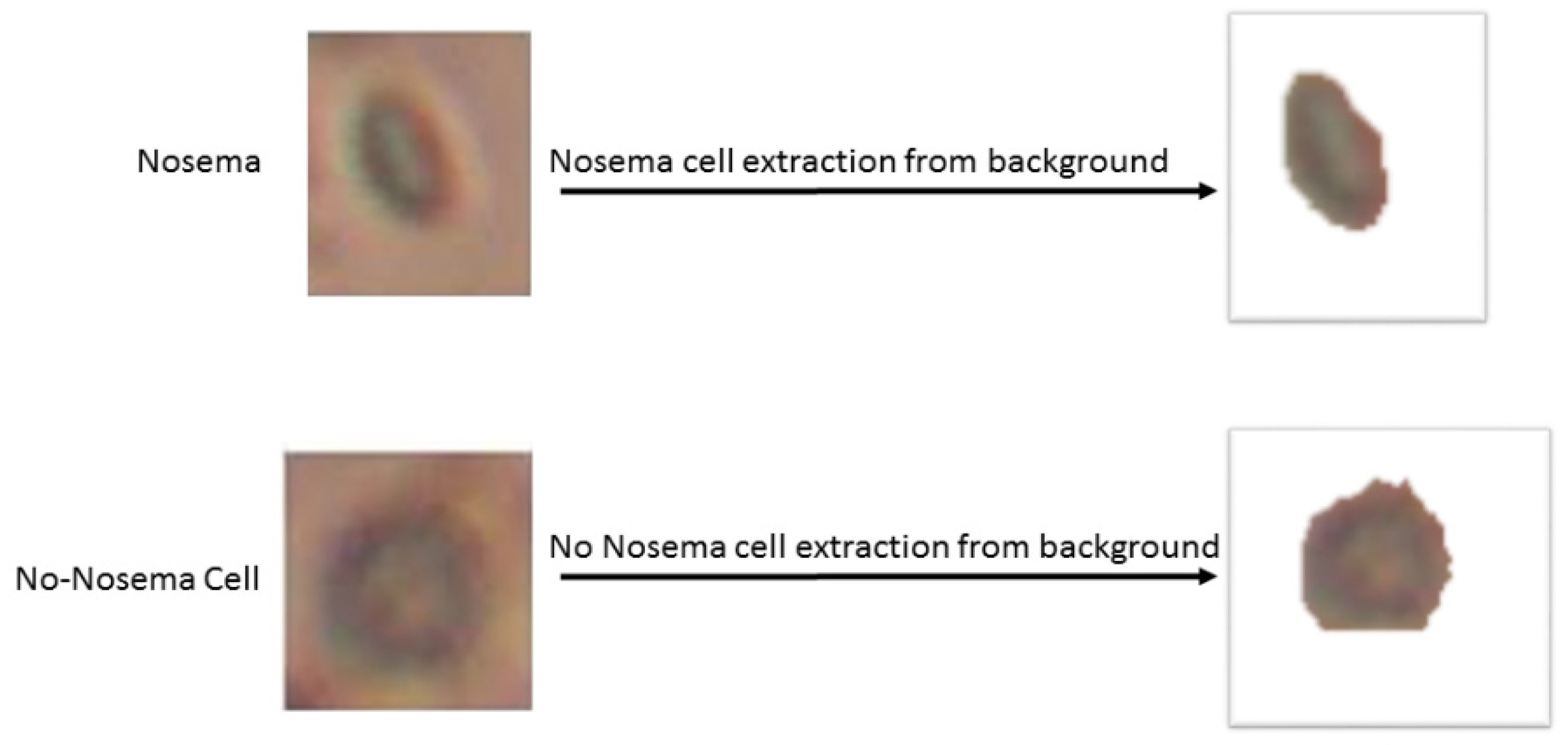 Nosema

Nosema cell extraction from background

No-Nosema Cell

No Nosema cell extraction from background